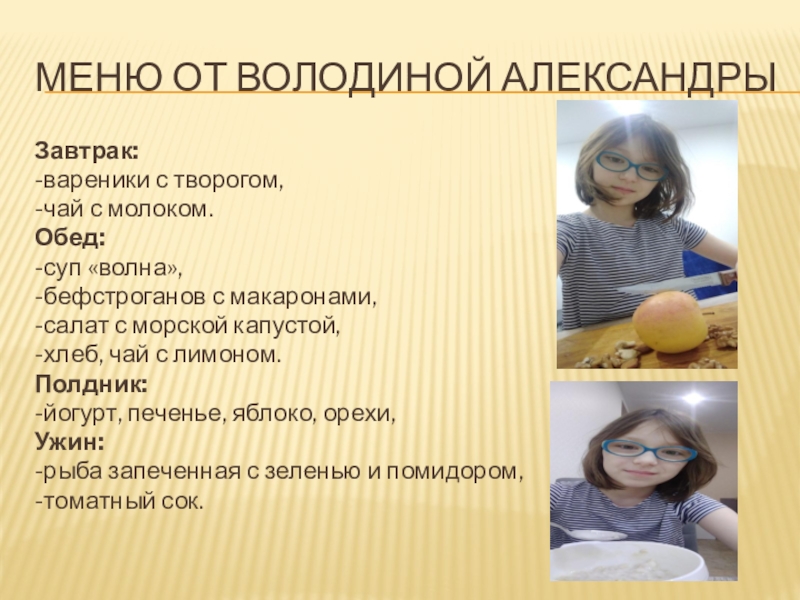 МЕНЮ ОТ ВОЛОДИНОЙ АЛЕКСАНДРЫ

Завтрак:
-вареники с творогом,
-чай с молоком.
Обед:
-суп «волна»,
-бефстроганов с макаронами,
-салат с морской капустой,
-хлеб, чай с лимоном.
Полдник:
-йогурт, печенье, яблоко, орехи,
Ужин:
-рыба запеченная с зеленью и помидором,
-томатный сок.